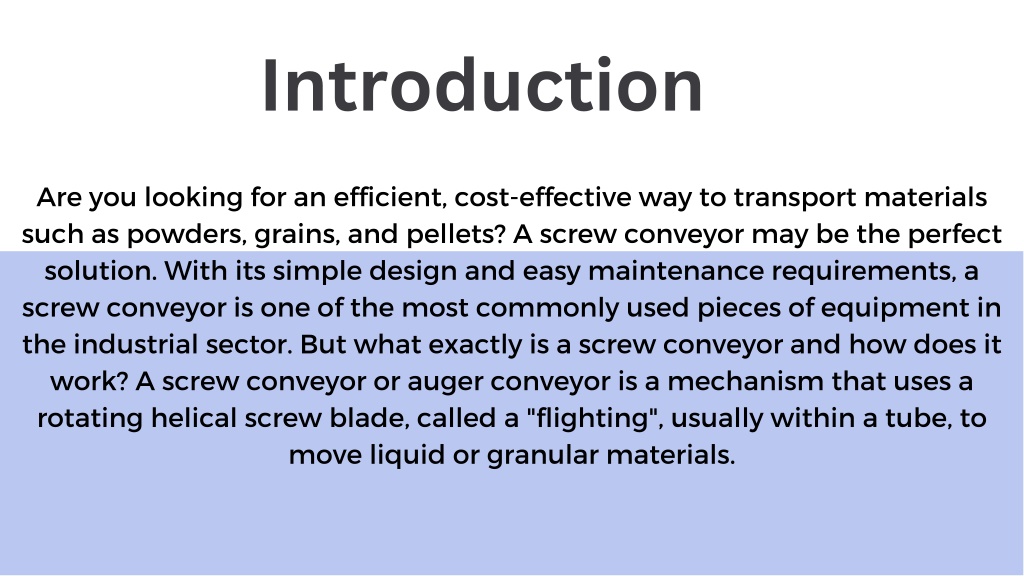 Introduction

Are you looking for an efficient, cost-effective way to transport materials such as powders, grains, and pellets? A screw conveyor may be the perfect solution. With its simple design and easy maintenance requirements, a screw conveyor is one of the most commonly used pieces of equipment in the industrial sector. But what exactly is a screw conveyor and how does it work? A screw conveyor or auger conveyor is a mechanism that uses a rotating helical screw blade, called a "flighting", usually within a tube, to move liquid or granular materials.